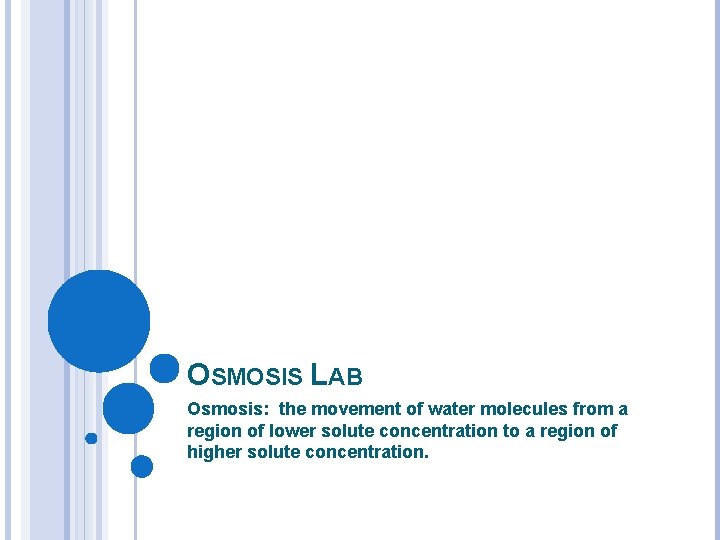 OSMOSIS LAB

Osmosis: the movement of water molecules from a region of lower solute concentration to a region of higher solute concentration.